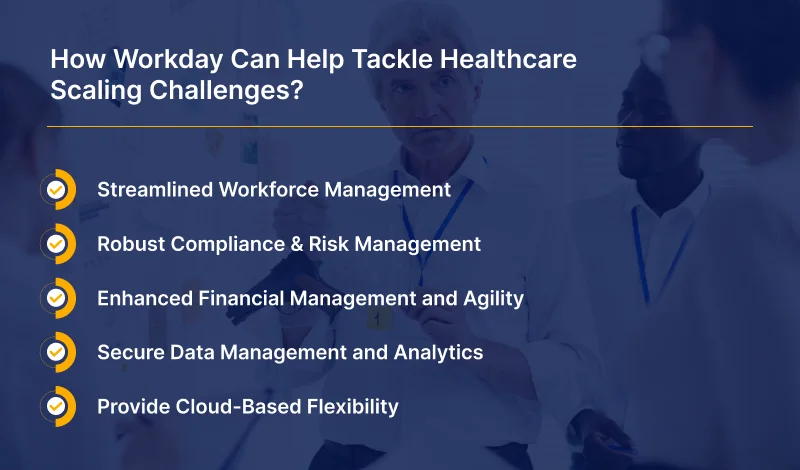 How Workday Can Help Tackle Healthcare Scaling Challenges?

Streamlined Workforce Management

Robust Compliance & Risk Management

Enhanced Financial Management and Agility

Secure Data Management and Analytics

Provide Cloud-Based Flexibility